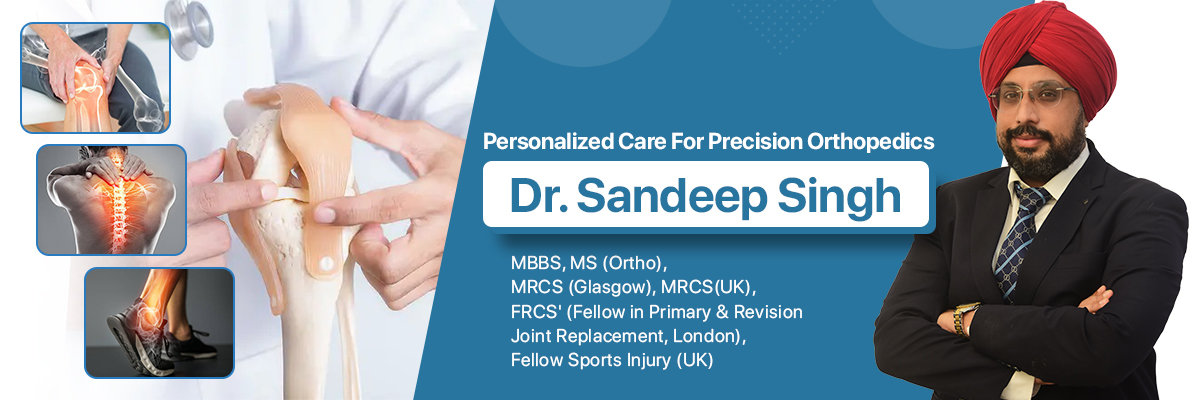 Personalized Care For Precision Orthopedics

Dr. Sandeep Singh

MBBS, MS (Ortho), MRCS (Glasgow), MRCS(UK), FRCS' (Fellow in Primary & Revision Joint Replacement, London), Fellow Sports Injury (UK)